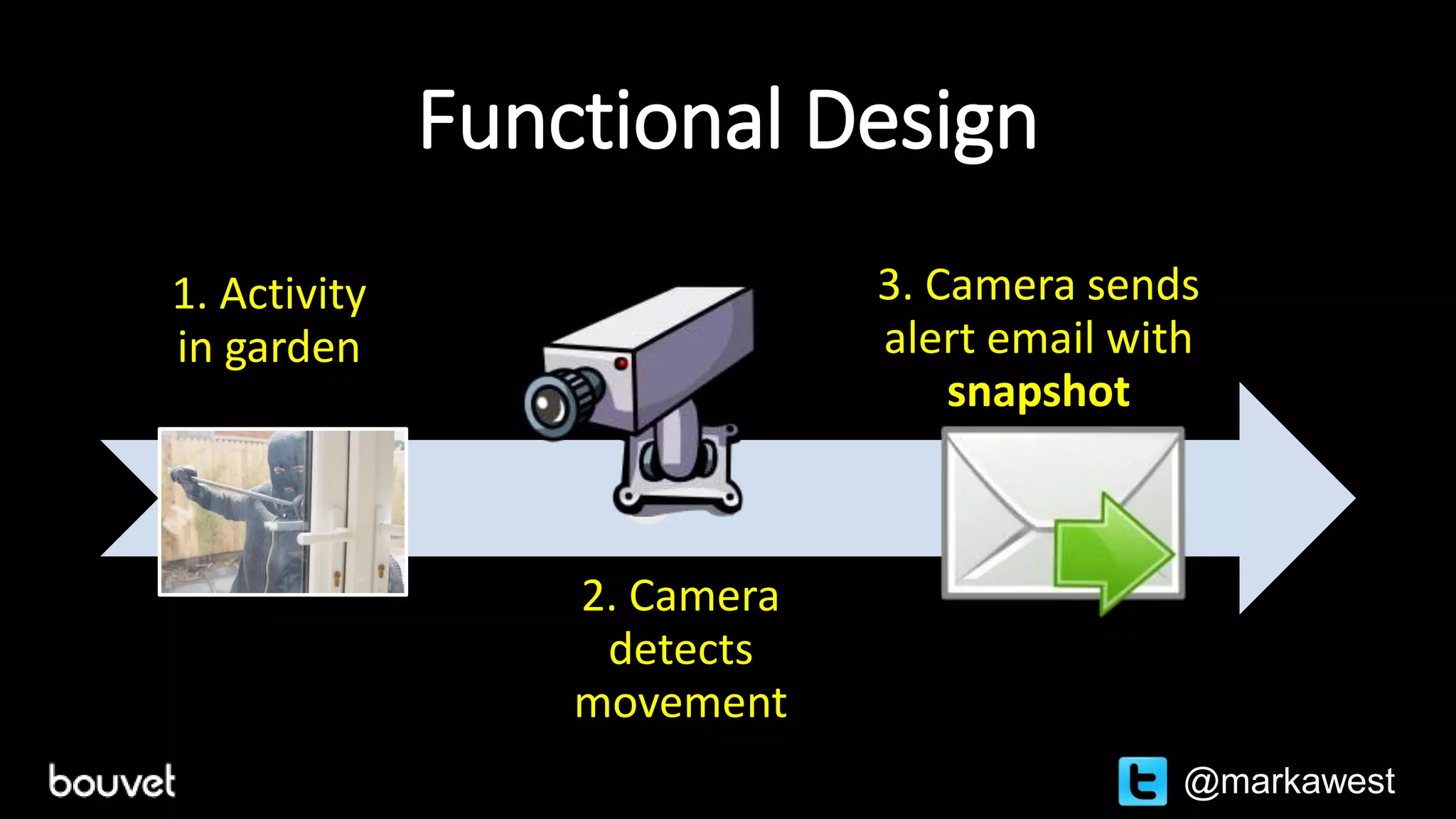 Functional Design

1. Activity in garden

2. Camera detects movement

3. Camera sends alert email with snapshot

bouvet

@markawest